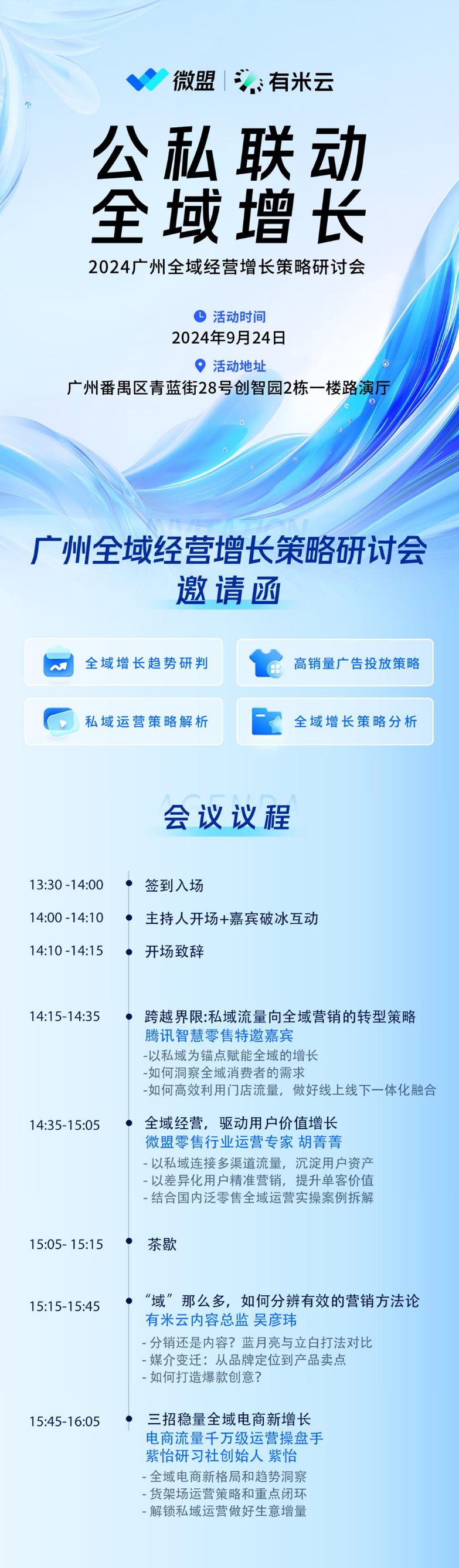 微盟 | 有米云

公私联动
全域增长

2024广州全域经营增长策略研讨会

活动时间
2024年9月24日

活动地址
广州番禺区青蓝街28号创智园2栋一楼路演厅

INVITATION

广州全域经营增长策略研讨会
邀请函

全域增长趋势研判

高销量广告投放策略

私域运营策略解析

全域增长策略分析

AGENDA
会议议程

13:30 -14:00 签到入场

14:00 -14:10 主持人开场+嘉宾破冰互动

14:10 -14:15 开场致辞

14:15-14:35 跨越界限:私域流量向全域营销的转型策略
腾讯智慧零售特邀嘉宾
-以私域为锚点赋能全域的增长
-如何洞察全域消费者的需求
-如何高效利用门店流量，做好线上线下一体化融合

14:35-15:05 全域经营，驱动用户价值增长
微盟零售行业运营专家 胡菁菁
- 以私域连接多渠道流量，沉淀用户资产
- 以差异化用户精准营销，提升单客价值
- 结合国内泛零售全域运营实操案例拆解

15:05- 15:15 茶歇

15:15-15:45 “域”那么多，如何分辨有效的营销方法论
有米云内容总监 吴彦玮
- 分销还是内容？蓝月亮与立白打法对比
- 媒介变迁：从品牌定位到产品卖点
- 如何打造爆款创意？

15:45-16:05 三招稳量全域电商新增长
电商流量千万级运营操盘手
紫怡研习社创始人 紫怡
- 全域电商新格局和趋势洞察
- 货架场运营策略和重点闭环
- 解锁私域运营做好生意增量